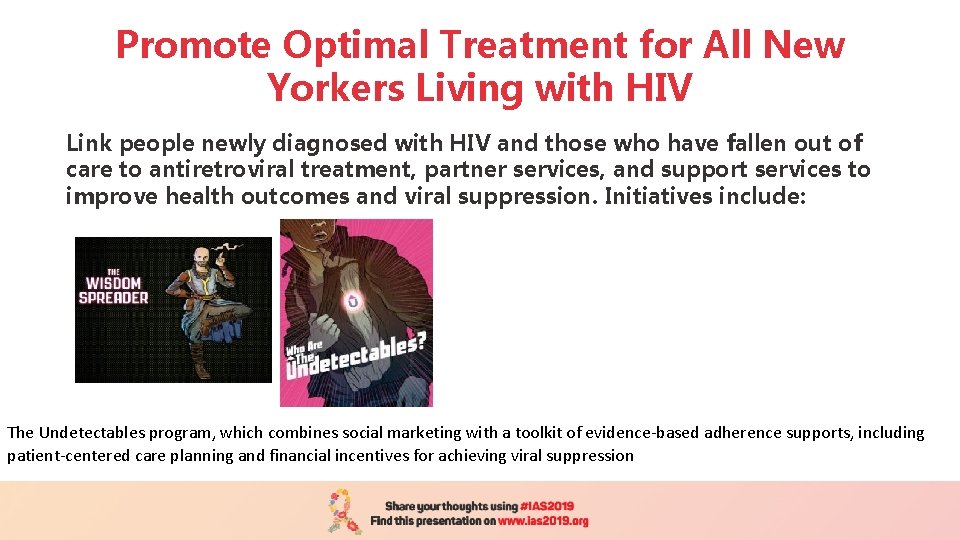 Promote Optimal Treatment for All New Yorkers Living with HIV

Link people newly diagnosed with HIV and those who have fallen out of care to antiretroviral treatment, partner services, and support services to improve health outcomes and viral suppression. Initiatives include:

THE WISDOM SPREADER

Who Are The Undetectables?

The Undetectables program, which combines social marketing with a toolkit of evidence-based adherence supports, including patient-centered care planning and financial incentives for achieving viral suppression

Share your thoughts using #IAS2019
Find this presentation on www.ias2019.org